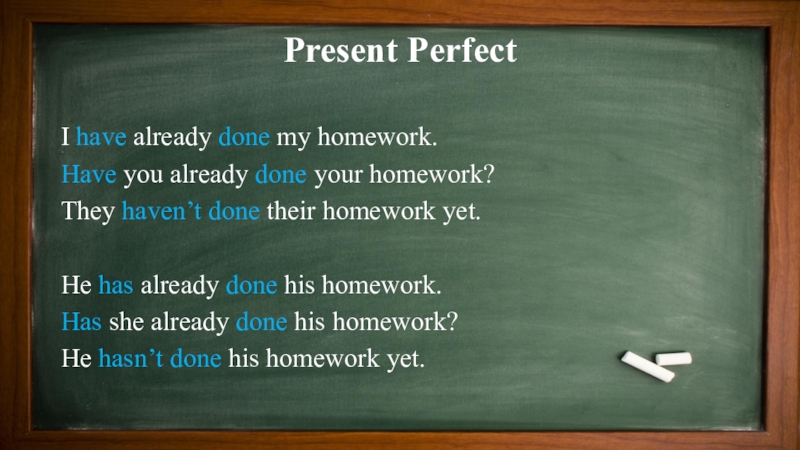 Present Perfect

I have already done my homework.
Have you already done your homework?
They haven’t done their homework yet.

He has already done his homework.
Has she already done his homework?
He hasn’t done his homework yet.